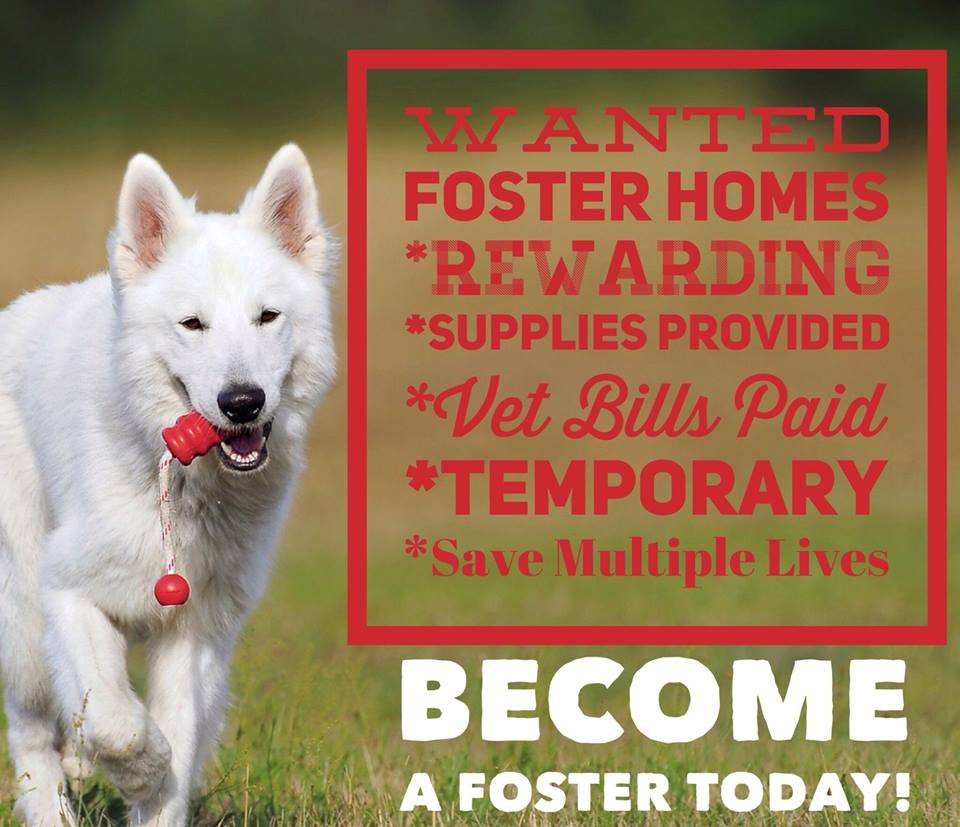 WANTED
FOSTER HOMES
*REWARDING
*SUPPLIES PROVIDED
*Vet Bills Paid
*TEMPORARY
*Save Multiple Lives

BECOME
A FOSTER TODAY!